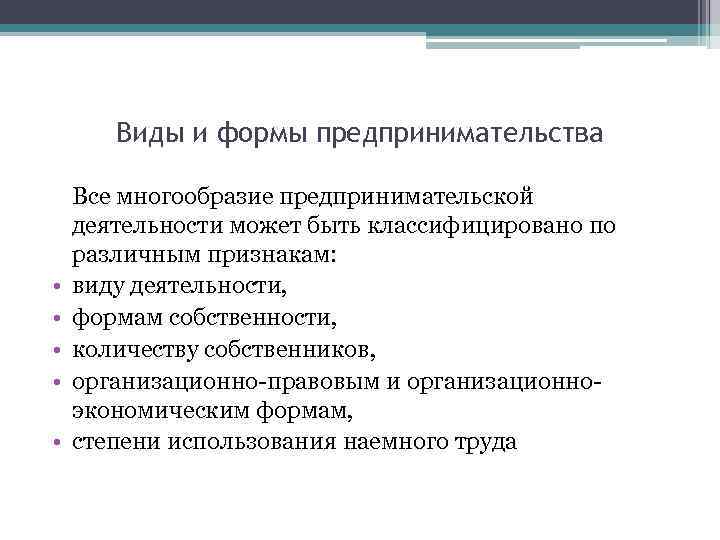 Виды и формы предпринимательства

Все многообразие предпринимательской деятельности может быть классифицировано по различным признакам:

• виду деятельности,
• формам собственности,
• количеству собственников,
• организационно-правовым и организационно-экономическим формам,
• степени использования наемного труда